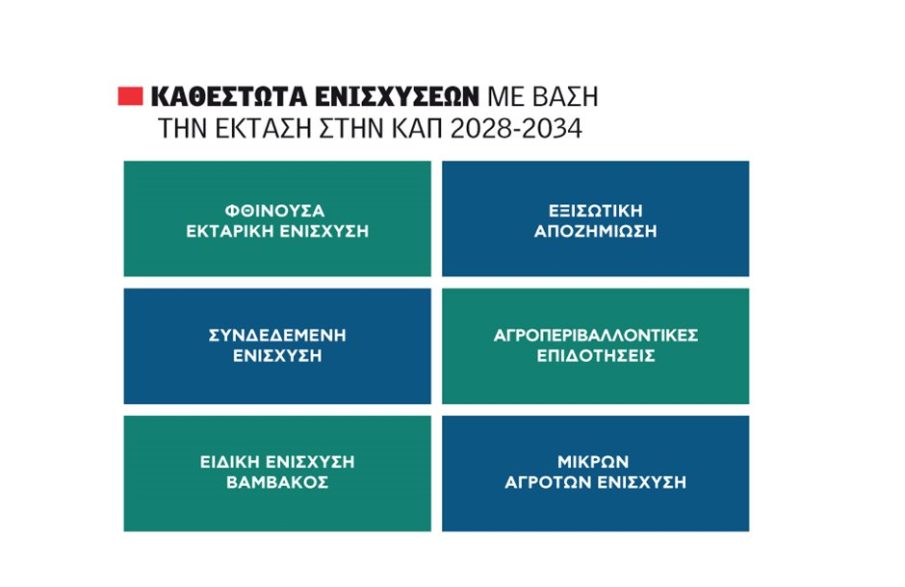 ΚΑΘΕΣΤΩΤΑ ΕΝΙΣΧΥΣΕΩΝ ΜΕ ΒΑΣΗ ΤΗΝ ΕΚΤΑΣΗ ΣΤΗΝ ΚΑΠ 2028-2034

ΦΘΙΝΟΥΣΑ ΕΚΤΑΡΙΚΗ ΕΝΙΣΧΥΣΗ

ΕΞΙΣΩΤΙΚΗ ΑΠΟΖΗΜΙΩΣΗ

ΣΥΝΔΕΔΕΜΕΝΗ ΕΝΙΣΧΥΣΗ

ΑΓΡΟΠΕΡΙΒΑΛΛΟΝΤΙΚΕΣ ΕΠΙΔΟΤΗΣΕΙΣ

ΕΙΔΙΚΗ ΕΝΙΣΧΥΣΗ ΒΑΜΒΑΚΟΣ

ΜΙΚΡΩΝ ΑΓΡΟΤΩΝ ΕΝΙΣΧΥΣΗ